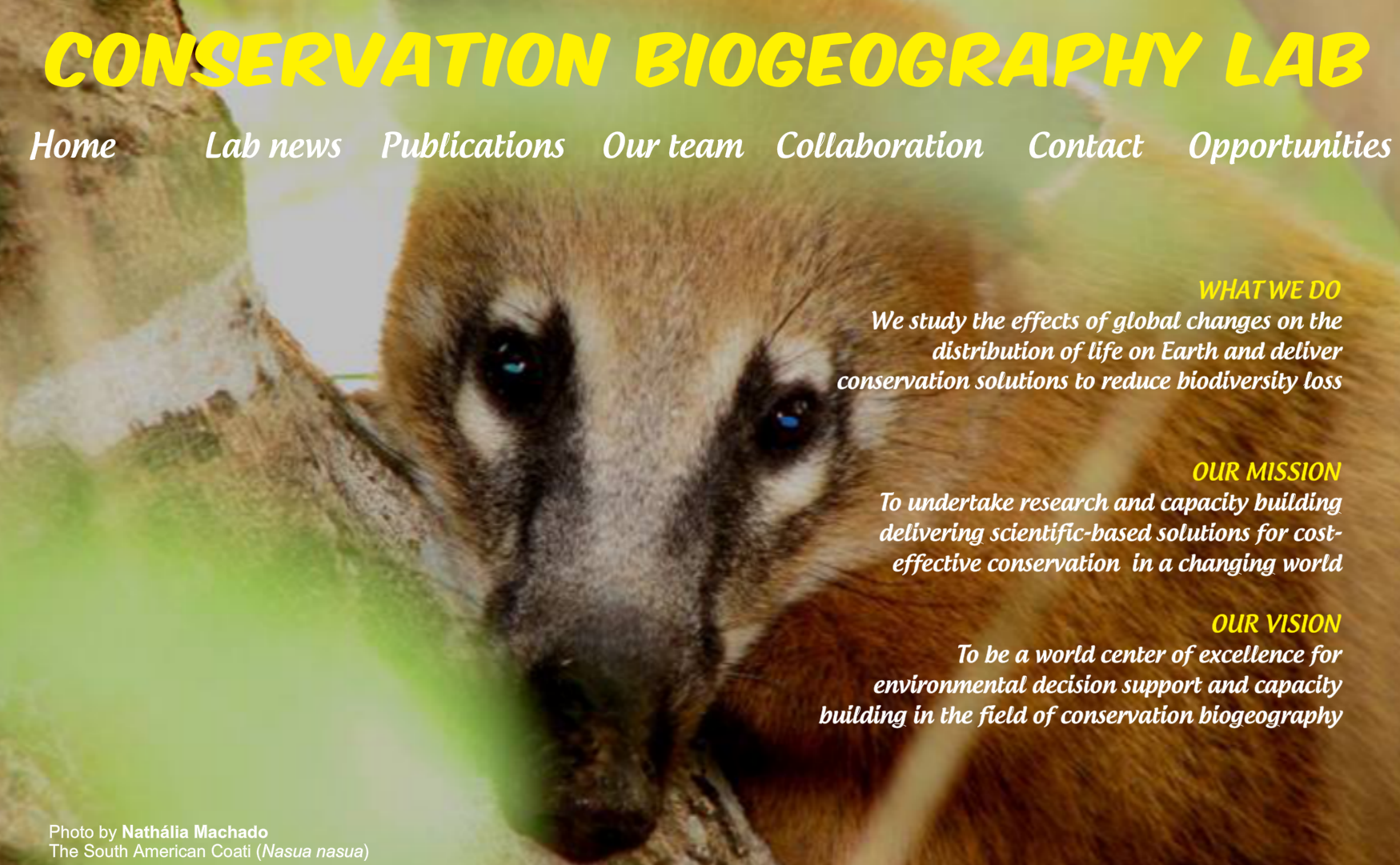 CONSERVATION BIOGEOGRAPHY LAB

Home Lab news Publications Our team Collaboration Contact Opportunities

WHAT WE DO
We study the effects of global changes on the distribution of life on Earth and deliver conservation solutions to reduce biodiversity loss

OUR MISSION
To undertake research and capacity building delivering scientific-based solutions for cost-effective conservation in a changing world

OUR VISION
To be a world center of excellence for environmental decision support and capacity building in the field of conservation biogeography

Photo by Nathália Machado
The South American Coati (Nasua nasua)